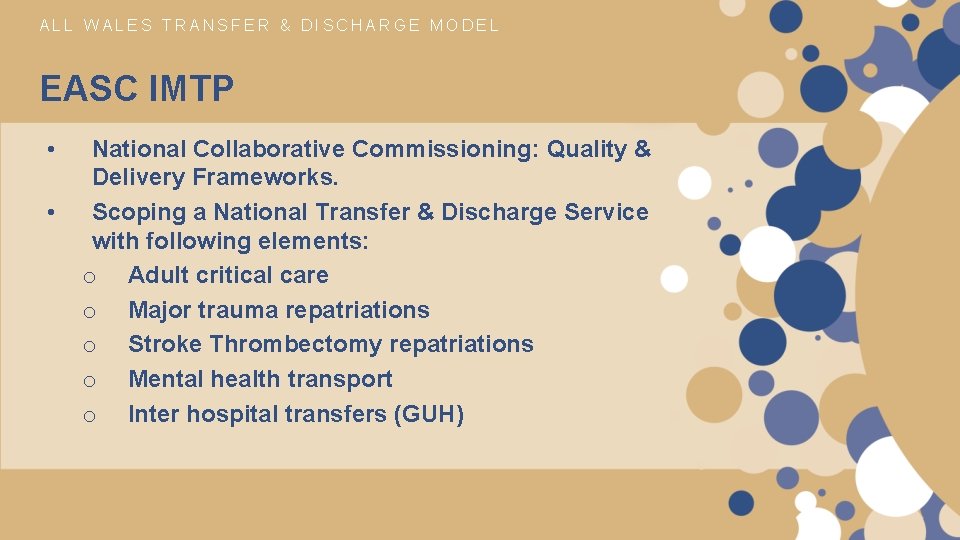 ALL WALES TRANSFER & DISCHARGE MODEL

EASC IMTP

• National Collaborative Commissioning: Quality & Delivery Frameworks.
• Scoping a National Transfer & Discharge Service with following elements:
o Adult critical care
o Major trauma repatriations
o Stroke Thrombectomy repatriations
o Mental health transport
o Inter hospital transfers (GUH)